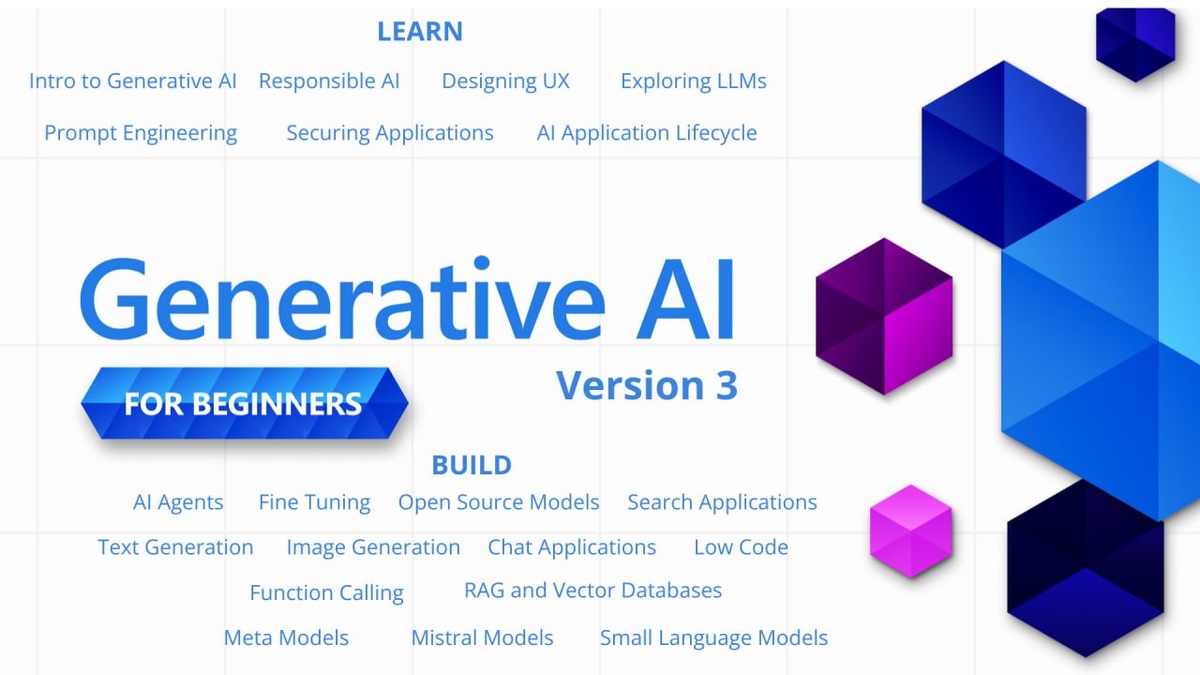 LEARN

Intro to Generative AI Responsible AI Designing UX Exploring LLMs

Prompt Engineering Securing Applications AI Application Lifecycle

Generative AI

FOR BEGINNERS

Version 3

BUILD

AI Agents Fine Tuning Open Source Models Search Applications

Text Generation Image Generation Chat Applications Low Code

Function Calling RAG and Vector Databases

Meta Models Mistral Models Small Language Models